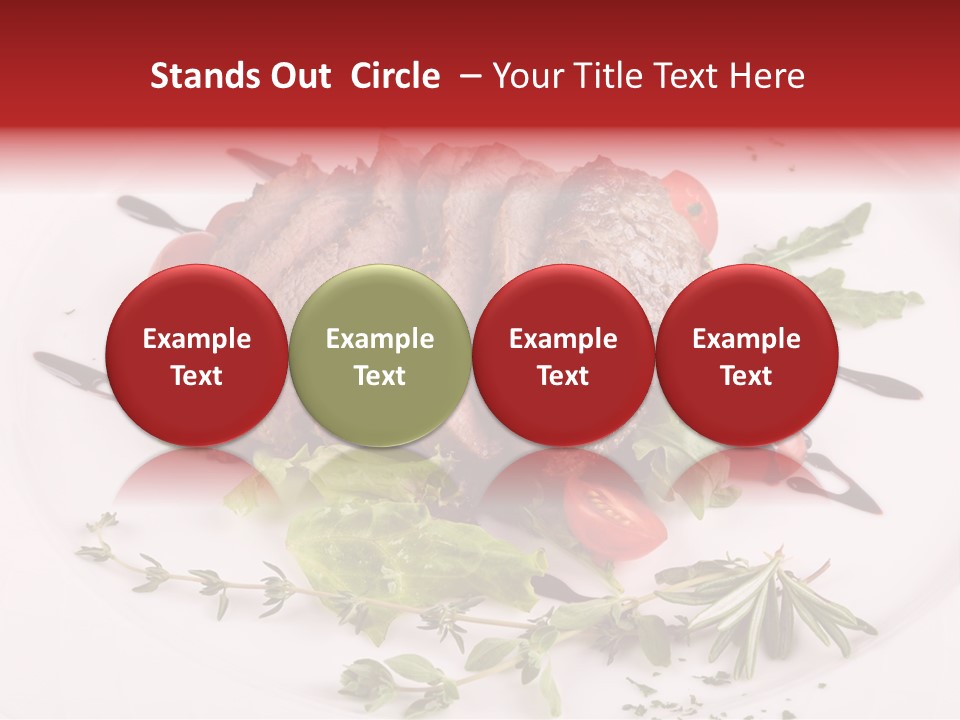 Stands Out Circle – Your Title Text Here

Example Text

Example Text

Example Text

Example Text